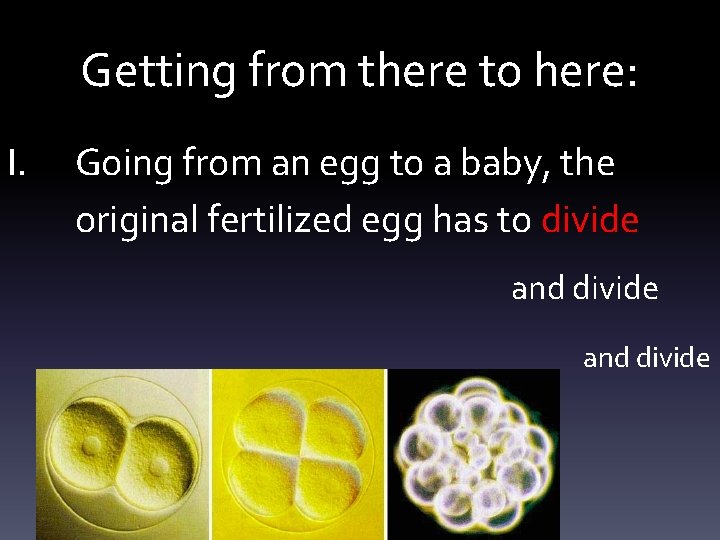 Getting from there to here:

I. Going from an egg to a baby, the original fertilized egg has to divide

and divide

and divide